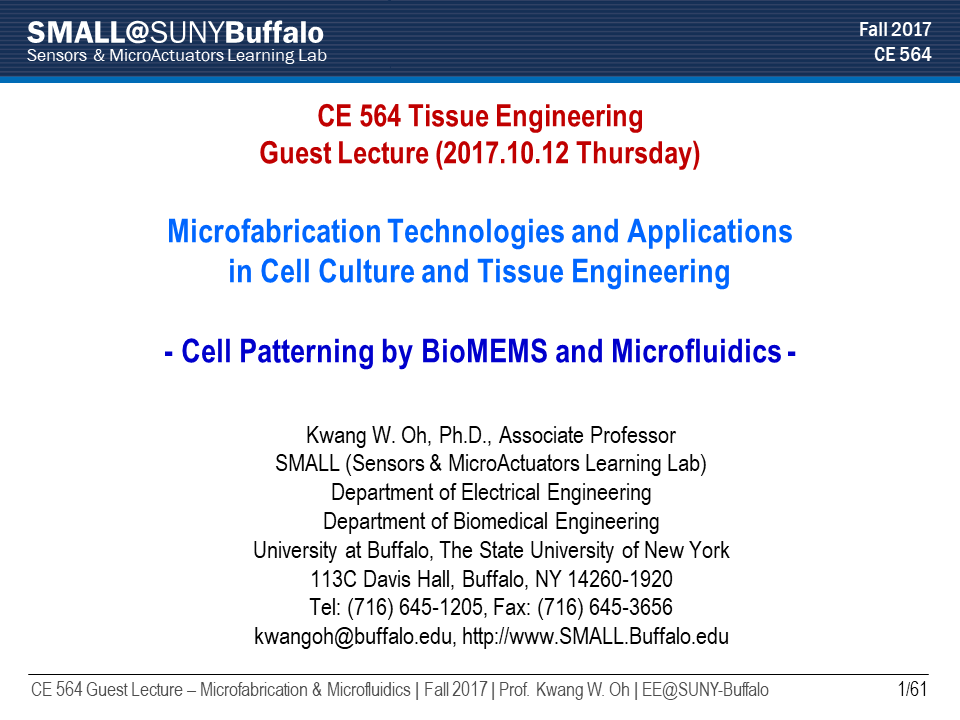 SMALL@SUNYBuffalo
Sensors & MicroActuators Learning Lab

Fall 2017
CE 564

CE 564 Tissue Engineering
Guest Lecture (2017.10.12 Thursday)

Microfabrication Technologies and Applications in Cell Culture and Tissue Engineering

- Cell Patterning by BioMEMS and Microfluidics -

Kwang W. Oh, Ph.D., Associate Professor
SMALL (Sensors & MicroActuators Learning Lab)
Department of Electrical Engineering
Department of Biomedical Engineering
University at Buffalo, The State University of New York
113C Davis Hall, Buffalo, NY 14260-1920
Tel: (716) 645-1205, Fax: (716) 645-3656
kwangoh@buffalo.edu, http://www.SMALL.Buffalo.edu

CE 564 Guest Lecture – Microfabrication & Microfluidics | Fall 2017 | Prof. Kwang W. Oh | EE@SUNY-Buffalo

1/61